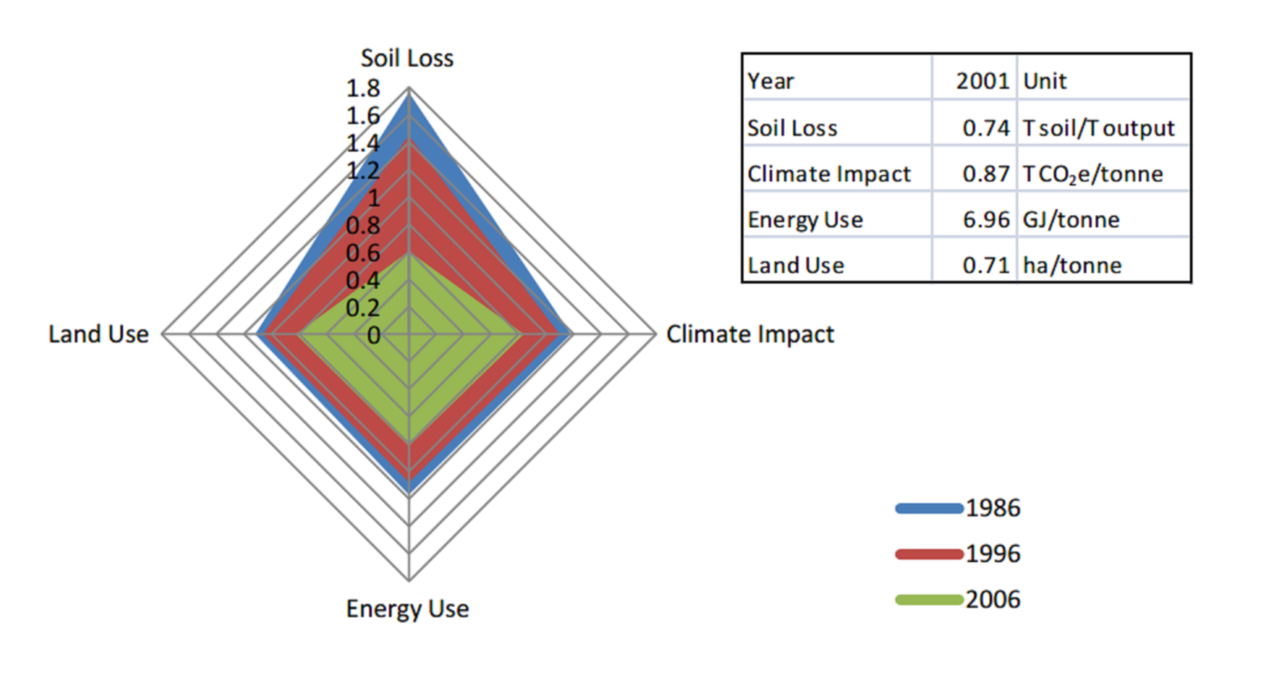 Soil Loss
1.8
1.6
1.4
1.2
1
0.8
0.6
0.4
0.2
0

Land Use

Climate Impact

Energy Use

| Year | 2001 | Unit |
|---|---|---|
| Soil Loss | 0.74 | T soil/T output |
| Climate Impact | 0.87 | T $CO_2$e/tonne |
| Energy Use | 6.96 | GJ/tonne |
| Land Use | 0.71 | ha/tonne |

1986
1996
2006